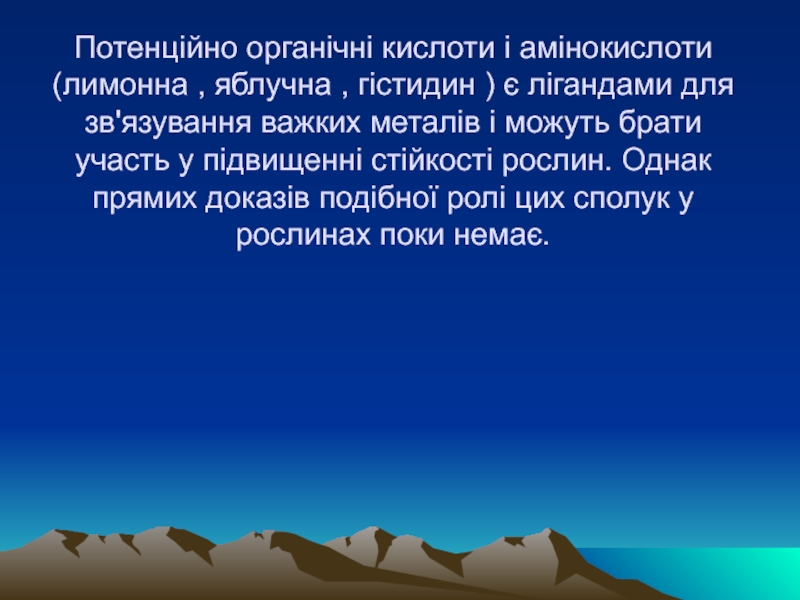 Потенційно органічні кислоти і амінокислоти (лимонна , яблучна , гістидин ) є лігандами для зв'язування важких металів і можуть брати участь у підвищенні стійкості рослин. Однак прямих доказів подібної ролі цих сполук у рослинах поки немає.